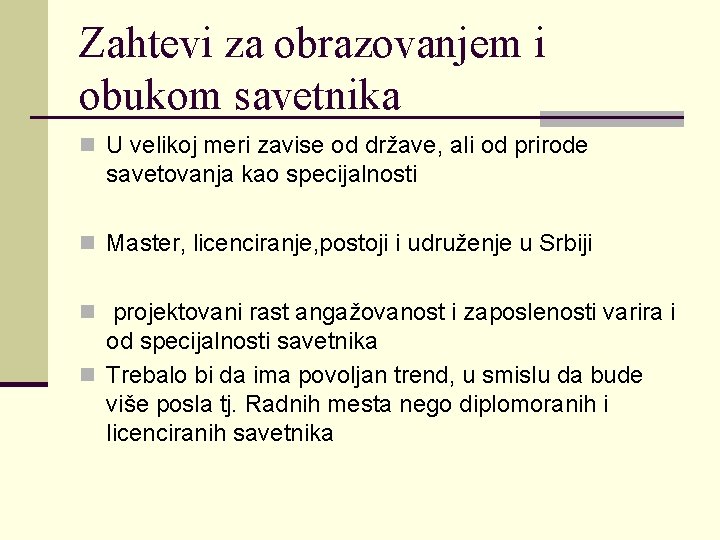 Zahtevi za obrazovanjem i obukom savetnika

U velikoj meri zavise od države, ali od prirode savetovanja kao specijalnosti

Master, licenciranje,postoji i udruženje u Srbiji

projektovani rast angažovanost i zaposlenosti varira i od specijalnosti savetnika

Trebalo bi da ima povoljan trend, u smislu da bude više posla tj. Radnih mesta nego diplomoranih i licenciranih savetnika